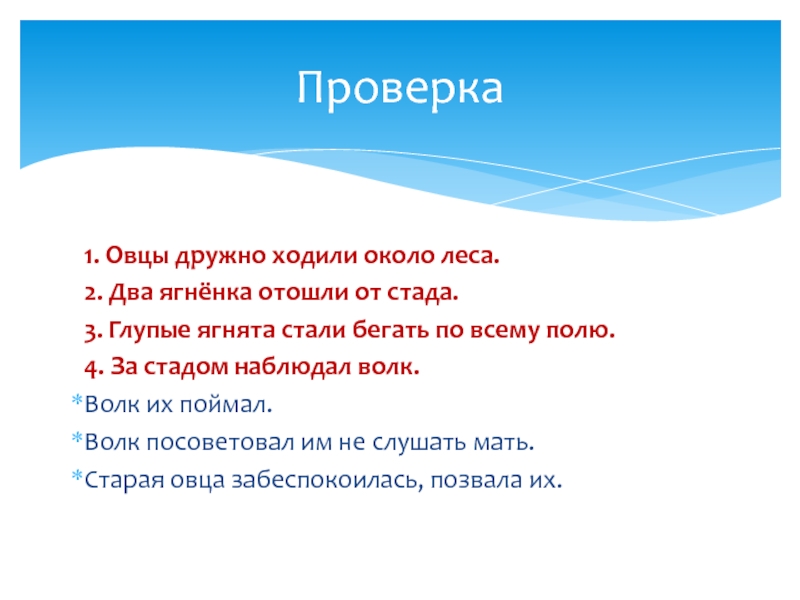 Проверка

1. Овцы дружно ходили около леса.

2. Два ягнёнка отошли от стада.

3. Глупые ягнята стали бегать по всему полю.

4. За стадом наблюдал волк.

*Волк их поймал.

*Волк посоветовал им не слушать мать.

*Старая овца забеспокоилась, позвала их.